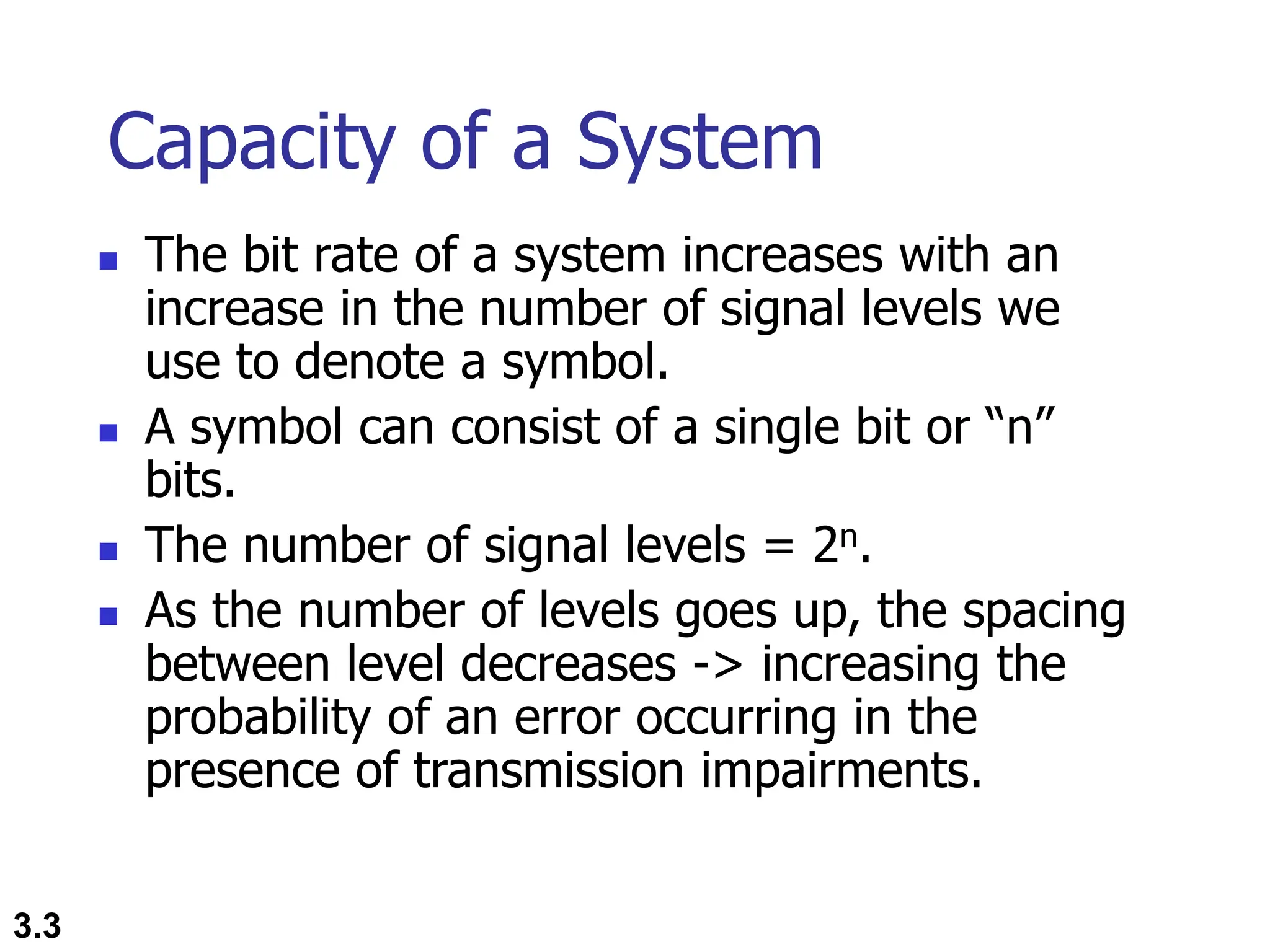 Capacity of a System

- The bit rate of a system increases with an increase in the number of signal levels we use to denote a symbol.
- A symbol can consist of a single bit or “n” bits.
- The number of signal levels = $2^n$.
- As the number of levels goes up, the spacing between level decreases -> increasing the probability of an error occurring in the presence of transmission impairments.

3.3